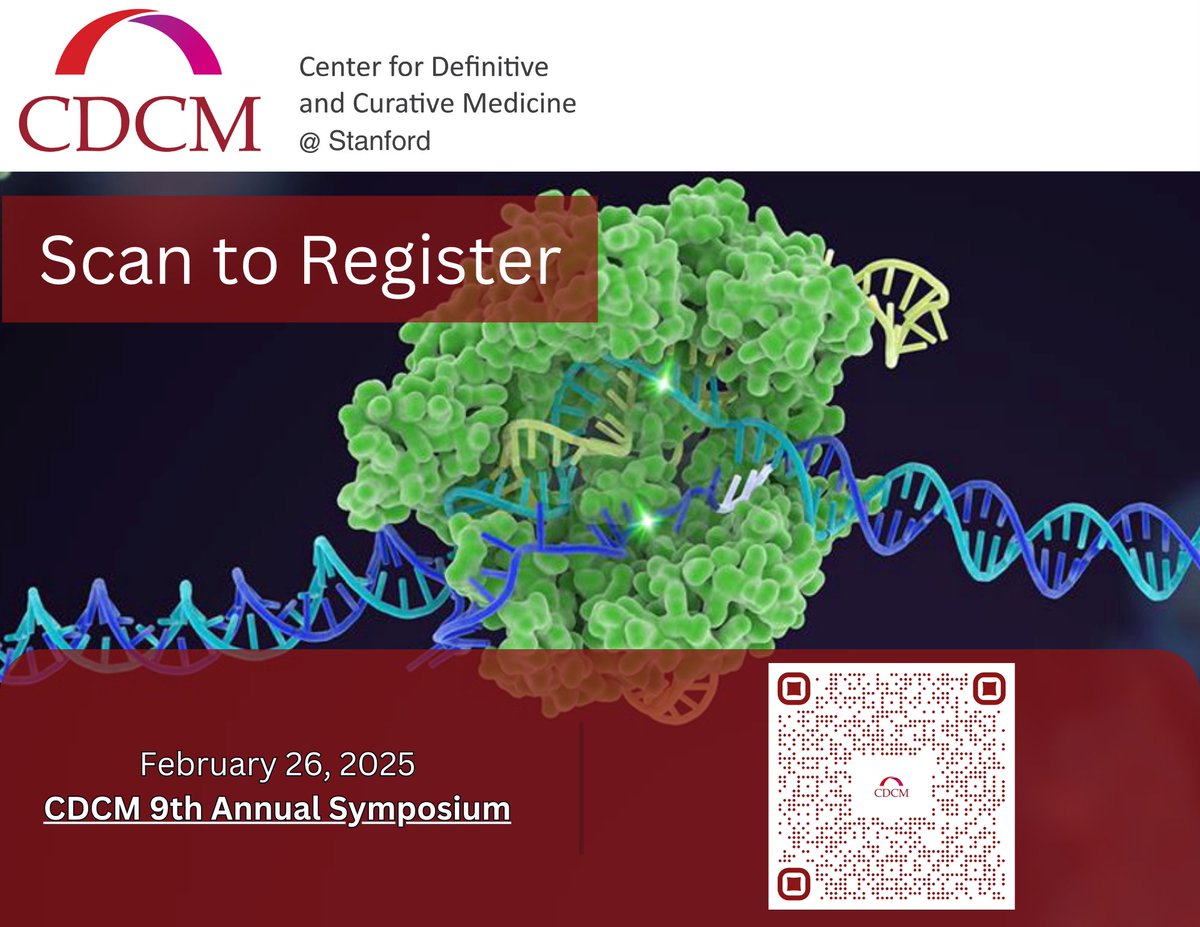 CDCM

Center for Definitive and Curative Medicine @ Stanford

Scan to Register

February 26, 2025

CDCM 9th Annual Symposium

CDCM